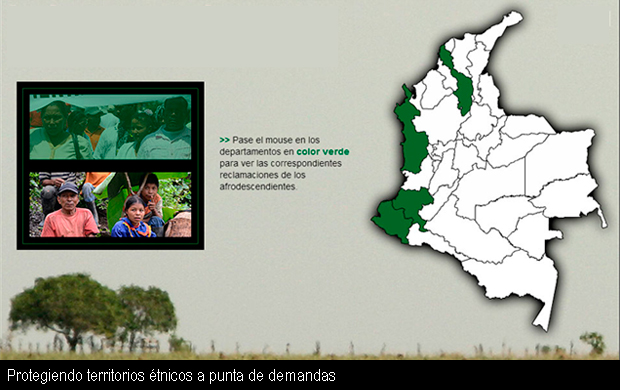 >> Pase el mouse en los departamentos en color verde para ver las correspondientes reclamaciones de los afrodescendientes.

Protegiendo territorios étnicos a punta de demandas